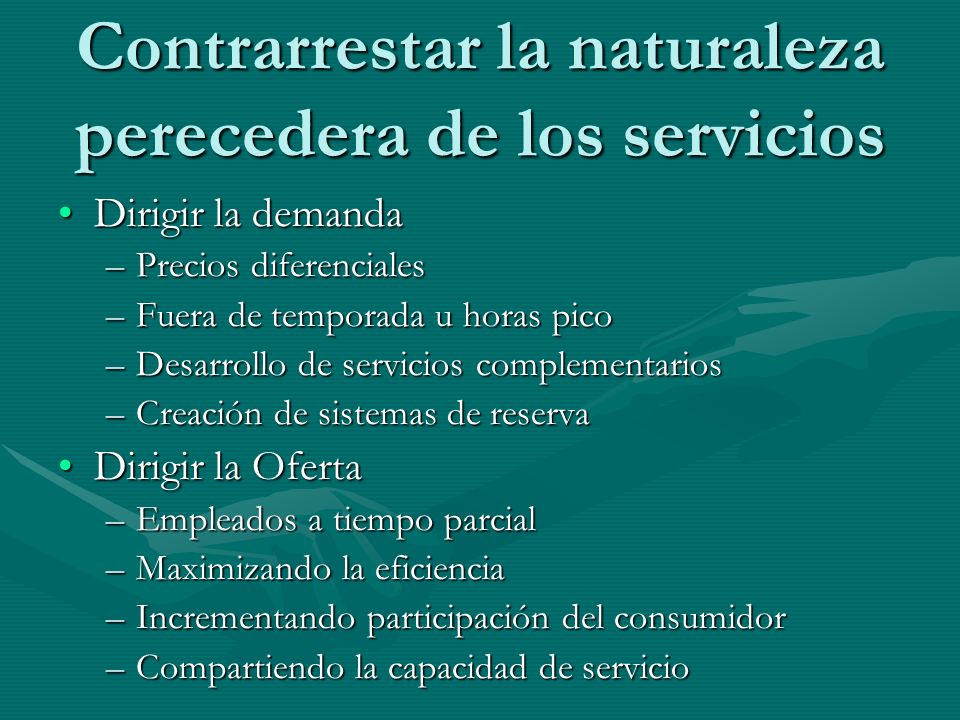 Contrarrestar la naturaleza perecedera de los servicios

• Dirigir la demanda
– Precios diferenciales
– Fuera de temporada u horas pico
– Desarrollo de servicios complementarios
– Creación de sistemas de reserva
• Dirigir la Oferta
– Empleados a tiempo parcial
– Maximizando la eficiencia
– Incrementando participación del consumidor
– Compartiendo la capacidad de servicio